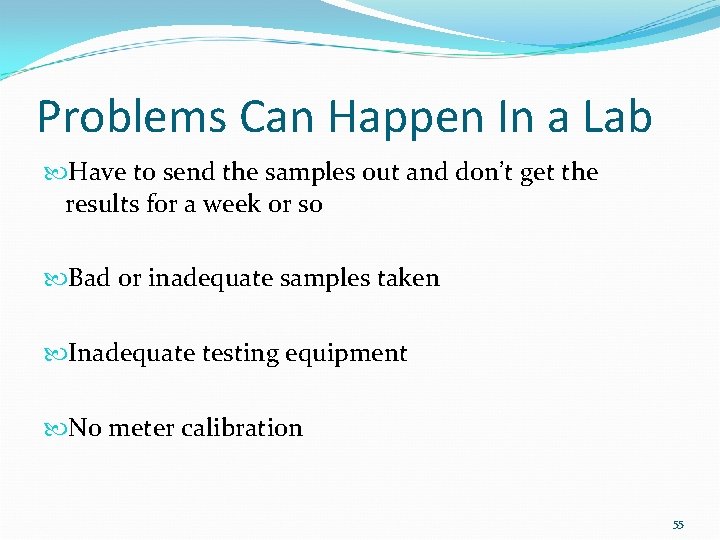 Problems Can Happen In a Lab

Have to send the samples out and don't get the results for a week or so

Bad or inadequate samples taken

Inadequate testing equipment

No meter calibration

55